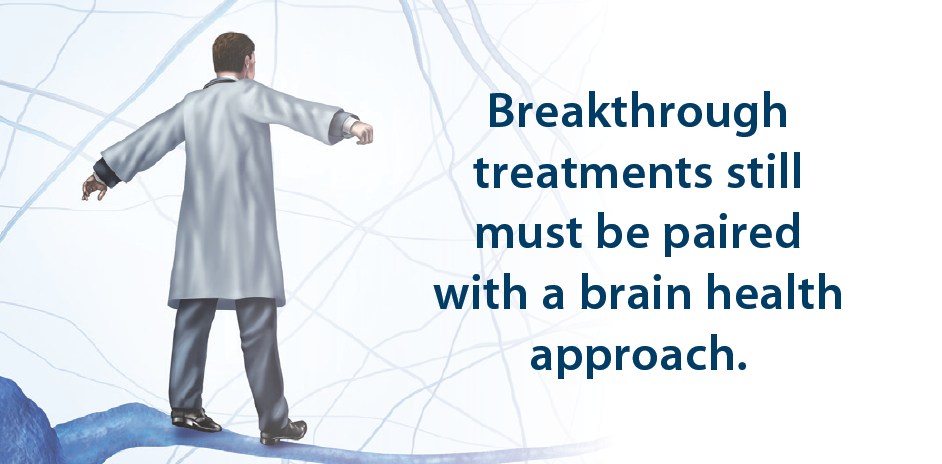 Breakthrough treatments still must be paired with a brain health approach.